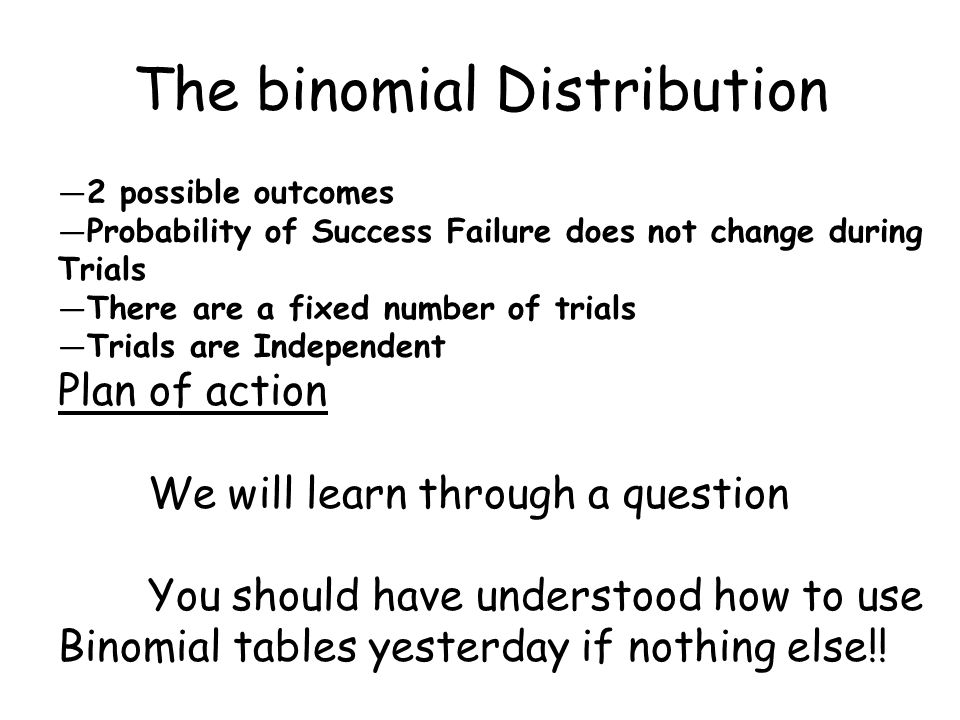 The binomial Distribution

—2 possible outcomes
—Probability of Success Failure does not change during Trials
—There are a fixed number of trials
—Trials are Independent

Plan of action

We will learn through a question

You should have understood how to use Binomial tables yesterday if nothing else!!